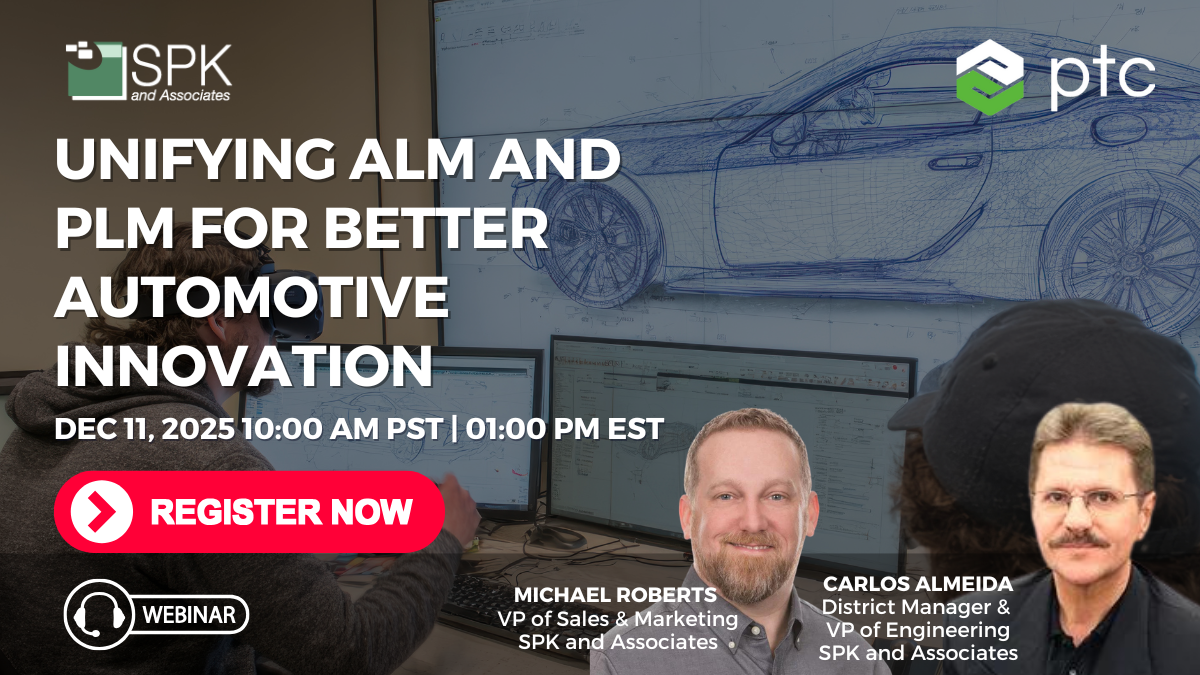 SPK and Associates

ptc

UNIFYING ALM AND PLM FOR BETTER AUTOMOTIVE INNOVATION

DEC 11, 2025 10:00 AM PST | 01:00 PM EST

REGISTER NOW

WEBINAR

MICHAEL ROBERTS
VP of Sales & Marketing
SPK and Associates

CARLOS ALMEIDA
District Manager &
VP of Engineering
SPK and Associates